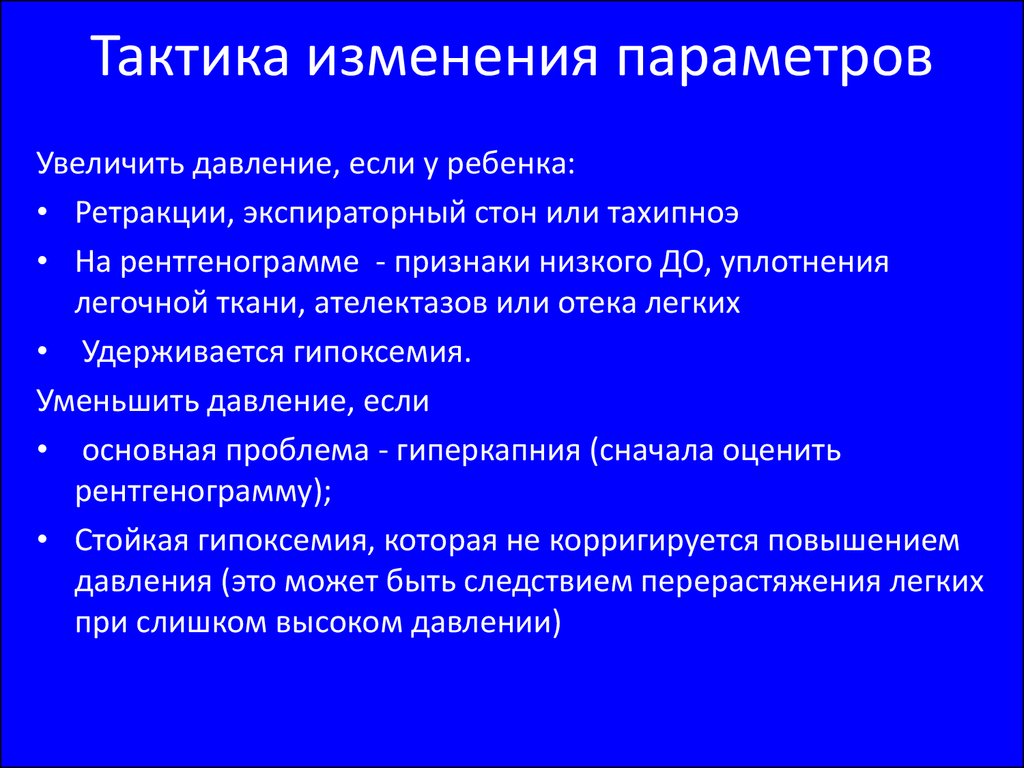 Тактика изменения параметров

Увеличить давление, если у ребенка:

• Ретракции, экспираторный стон или тахипноэ
• На рентгенограмме - признаки низкого ДО, уплотнения легочной ткани, ателектазов или отека легких
• Удерживается гипоксемия.

Уменьшить давление, если

• основная проблема - гиперкапния (сначала оценить рентгенограмму);
• Стойкая гипоксемия, которая не корригируется повышением давления (это может быть следствием перерастяжения легких при слишком высоком давлении)